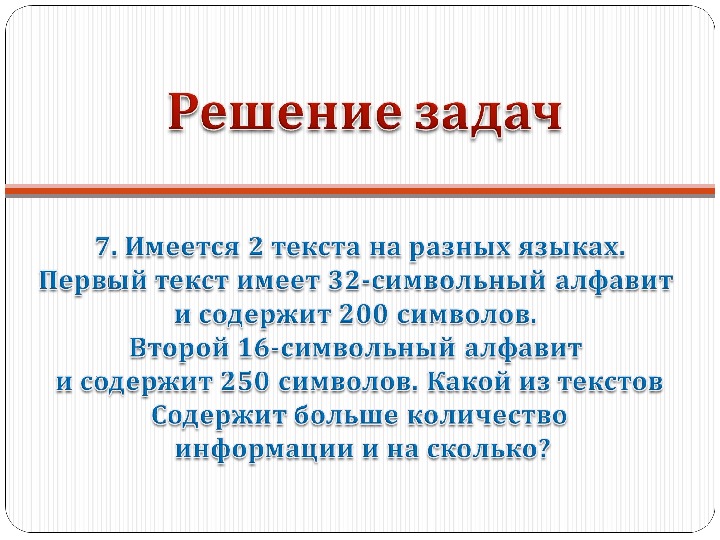 Решение задач

7. Имеется 2 текста на разных языках. Первый текст имеет 32-символьный алфавит и содержит 200 символов. Второй 16-символьный алфавит и содержит 250 символов. Какой из текстов Содержит больше количество информации и на сколько?